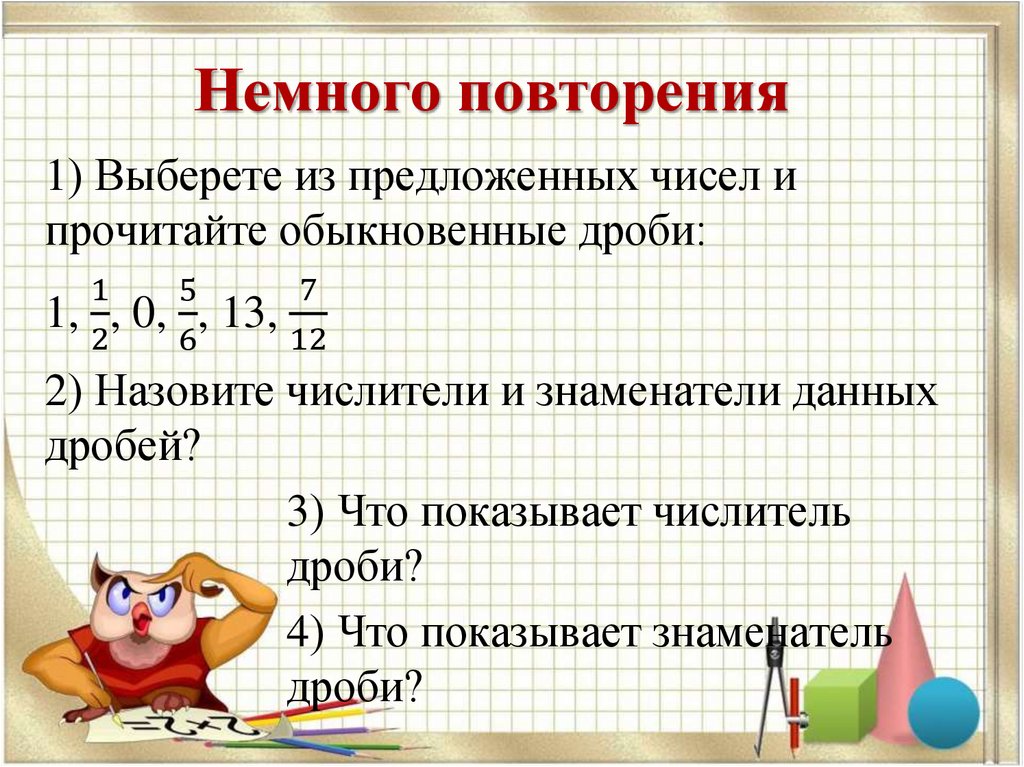 Немного повторения

1) Выберете из предложенных чисел и прочитайте обыкновенные дроби:

1, $\frac{1}{2}$, 0, $\frac{5}{6}$, 13, $\frac{7}{12}$

2) Назовите числители и знаменатели данных дробей?

3) Что показывает числитель дроби?

4) Что показывает знаменатель дроби?